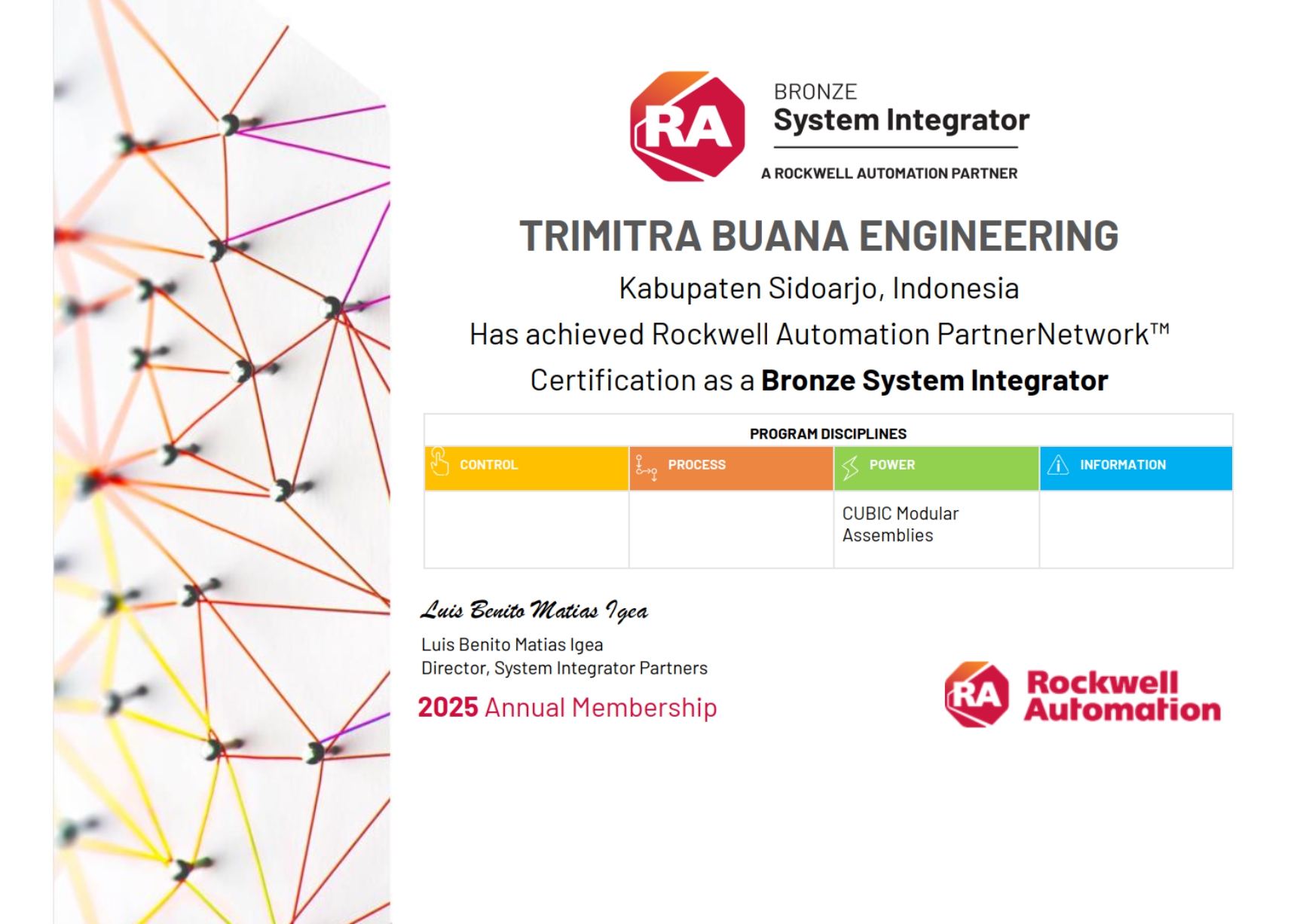 RA

BRONZE
System Integrator

A ROCKWELL AUTOMATION PARTNER

TRIMITRA BUANA ENGINEERING

Kabupaten Sidoarjo, Indonesia

Has achieved Rockwell Automation PartnerNetwork™

Certification as a Bronze System Integrator

PROGRAM DISCIPLINES

| CONTROL | PROCESS | POWER | INFORMATION |
|---|---|---|---|
| | | CUBIC Modular Assemblies | |

Luis Benito Matias Igea

Luis Benito Matias Igea
Director, System Integrator Partners

2025 Annual Membership

RA Rockwell Automation